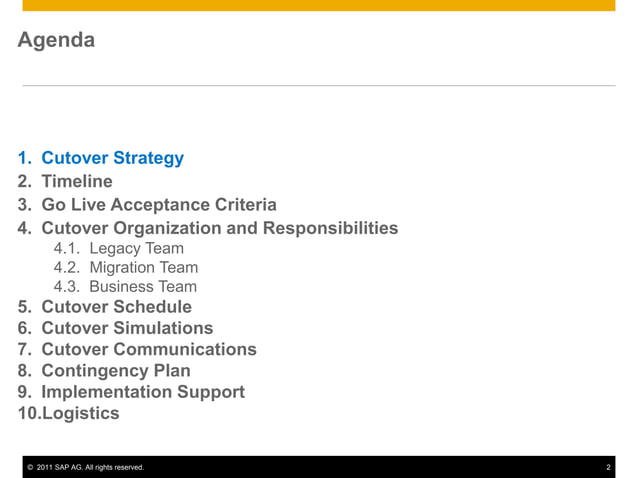 Agenda

1. Cutover Strategy
2. Timeline
3. Go Live Acceptance Criteria
4. Cutover Organization and Responsibilities
4.1. Legacy Team
4.2. Migration Team
4.3. Business Team
5. Cutover Schedule
6. Cutover Simulations
7. Cutover Communications
8. Contingency Plan
9. Implementation Support
10.Logistics

© 2011 SAP AG. All rights reserved. 2